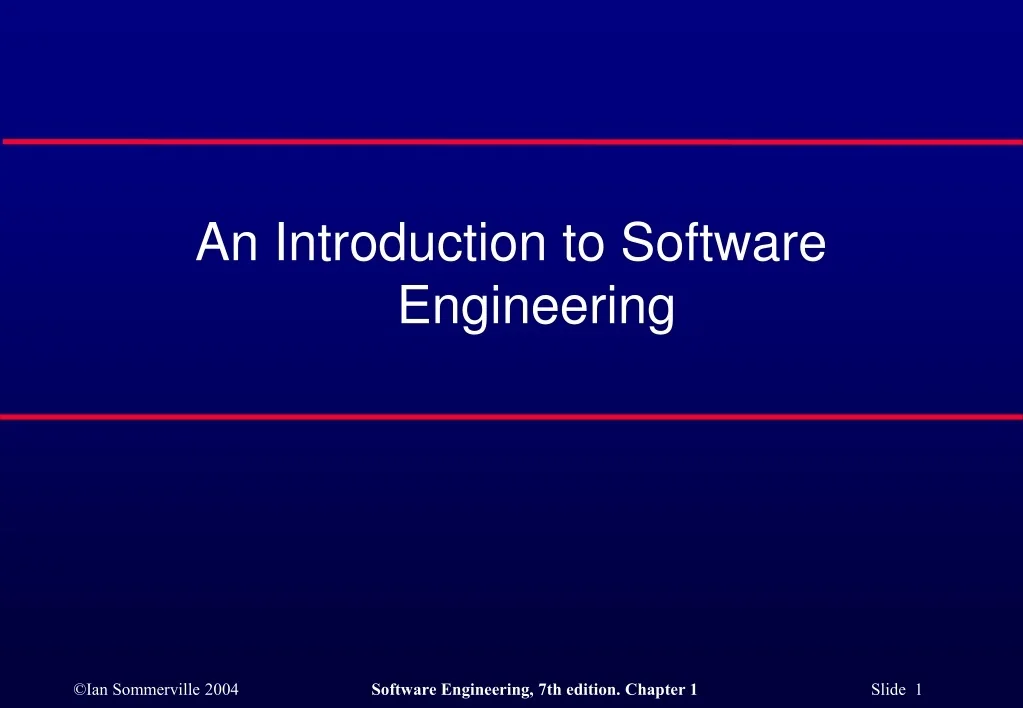 An Introduction to Software Engineering

©Ian Sommerville 2004

Software Engineering, 7th edition. Chapter 1

Slide 1